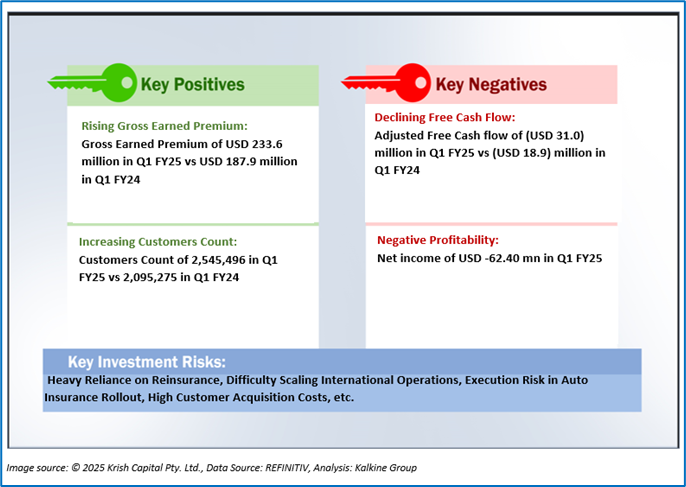 Key Positives

Rising Gross Earned Premium:
Gross Earned Premium of USD 233.6 million in Q1 FY25 vs USD 187.9 million in Q1 FY24

Increasing Customers Count:
Customers Count of 2,545,496 in Q1 FY25 vs 2,095,275 in Q1 FY24

Key Negatives

Declining Free Cash Flow:
Adjusted Free Cash flow of (USD 31.0) million in Q1 FY25 vs (USD 18.9) million in Q1 FY24

Negative Profitability:
Net income of USD -62.40 mn in Q1 FY25

Key Investment Risks:
Heavy Reliance on Reinsurance, Difficulty Scaling International Operations, Execution Risk in Auto Insurance Rollout, High Customer Acquisition Costs, etc.

Image source: © 2025 Krish Capital Pty. Ltd., Data Source: REFINITIV, Analysis: Kalkine Group